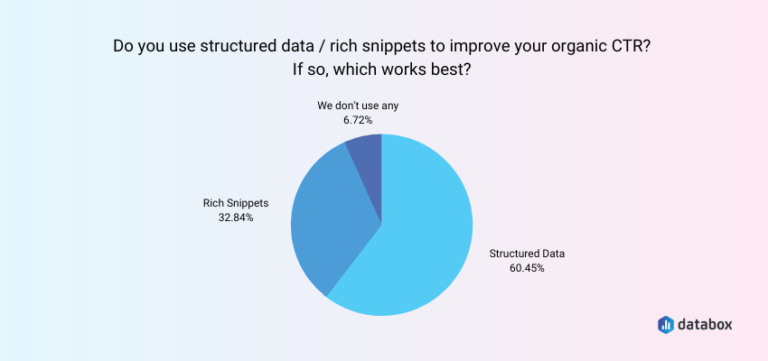 Do you use structured data / rich snippets to improve your organic CTR? If so, which works best?

We don't use any
6.72%

Rich Snippets
32.84%

Structured Data
60.45%

databox